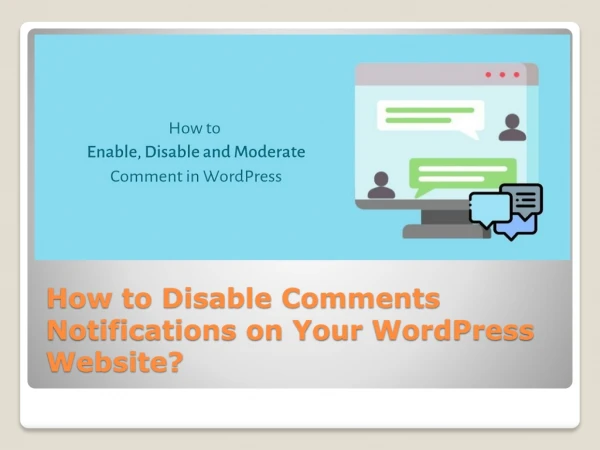 How to
Enable, Disable and Moderate
Comment in WordPress

How to Disable Comments Notifications on Your WordPress Website?